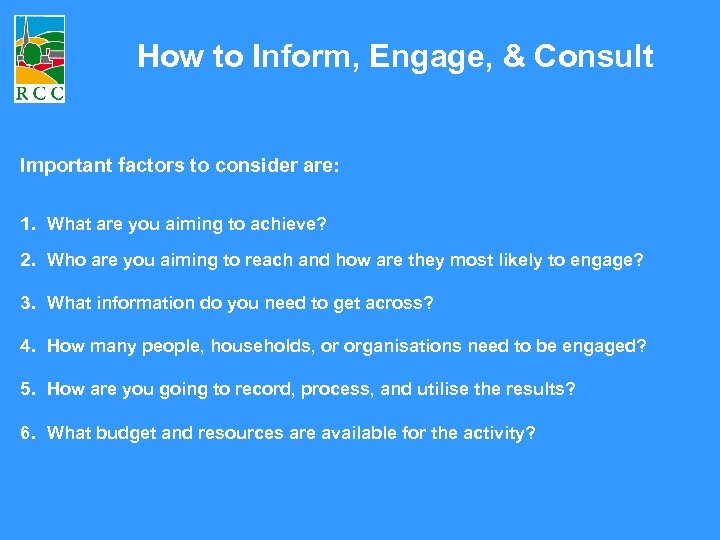 RCC

How to Inform, Engage, & Consult

Important factors to consider are:

1. What are you aiming to achieve?

2. Who are you aiming to reach and how are they most likely to engage?

3. What information do you need to get across?

4. How many people, households, or organisations need to be engaged?

5. How are you going to record, process, and utilise the results?

6. What budget and resources are available for the activity?